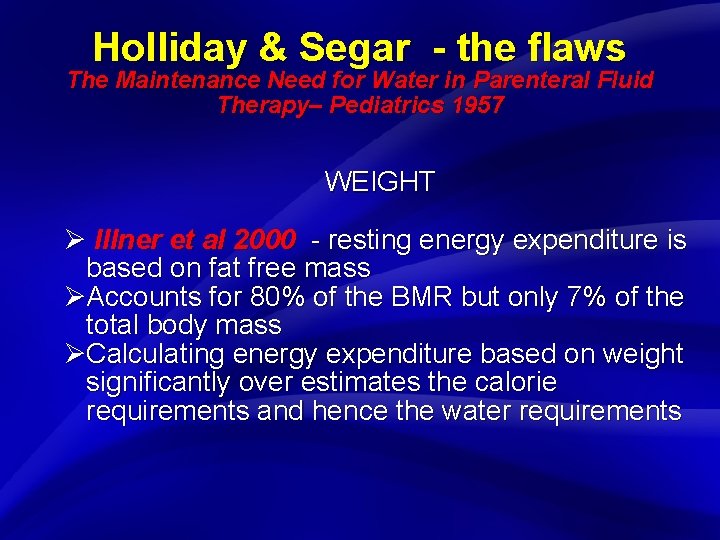 Holliday & Segar - the flaws
The Maintenance Need for Water in Parenteral Fluid Therapy– Pediatrics 1957

WEIGHT

➢ Illner et al 2000 - resting energy expenditure is based on fat free mass
➢Accounts for 80% of the BMR but only 7% of the total body mass
➢Calculating energy expenditure based on weight significantly over estimates the calorie requirements and hence the water requirements